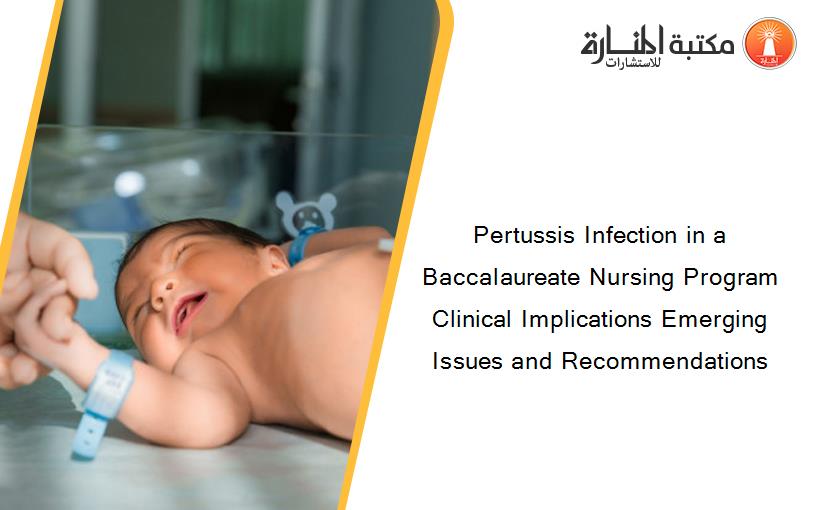 مكتبة المنارة للاستشارات

Pertussis Infection in a Baccalaureate Nursing Program Clinical Implications Emerging Issues and Recommendations